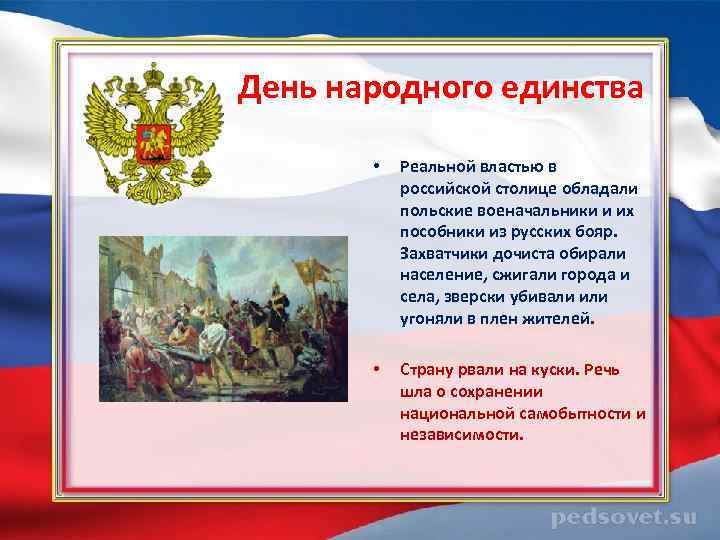 День народного единства

• Реальной властью в российской столице обладали польские военачальники и их пособники из русских бояр. Захватчики дочиста обирали население, сжигали города и села, зверски убивали или угоняли в плен жителей.

• Страну рвали на куски. Речь шла о сохранении национальной самобытности и независимости.

pedsovet.su